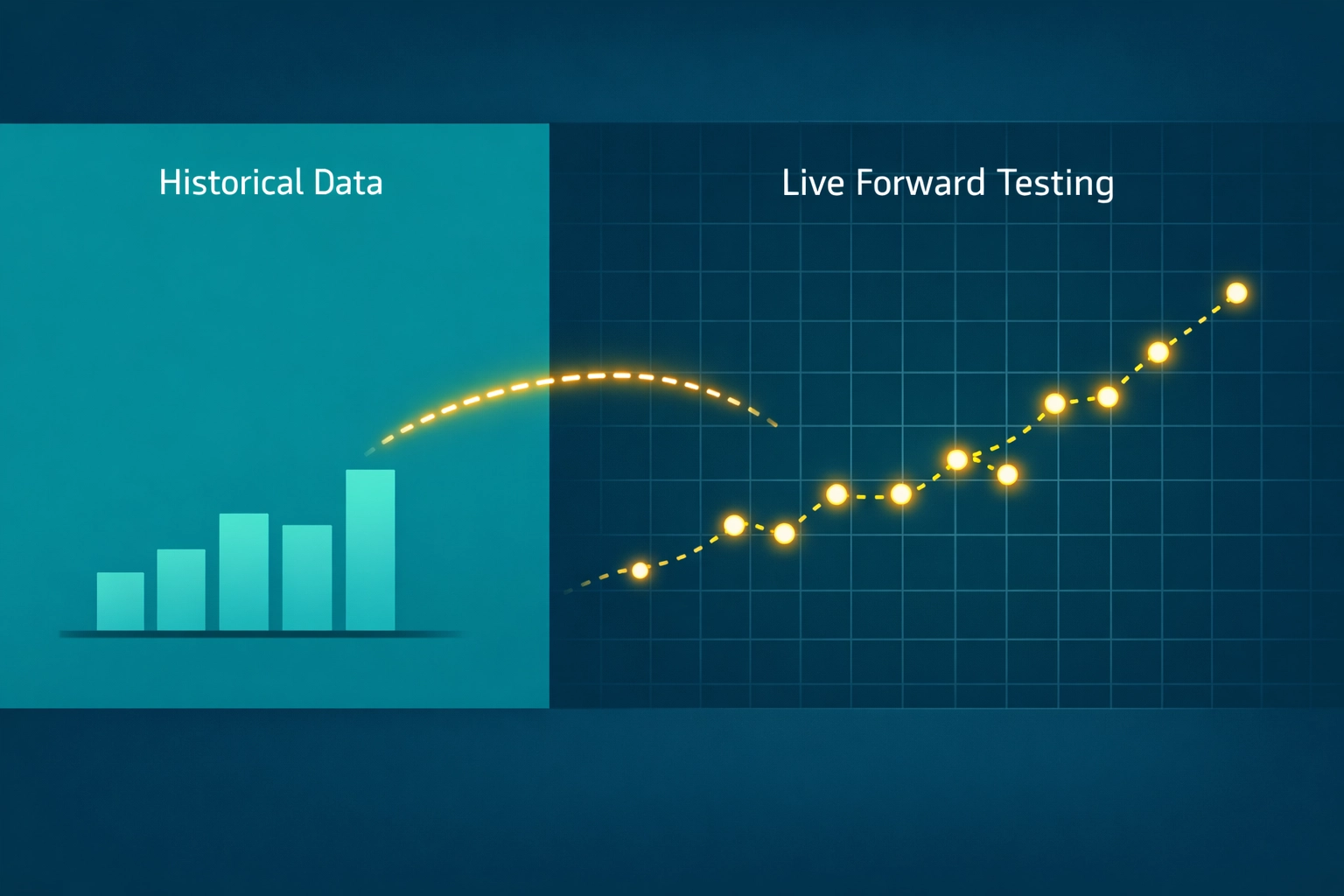 Historical Data

Live Forward Testing